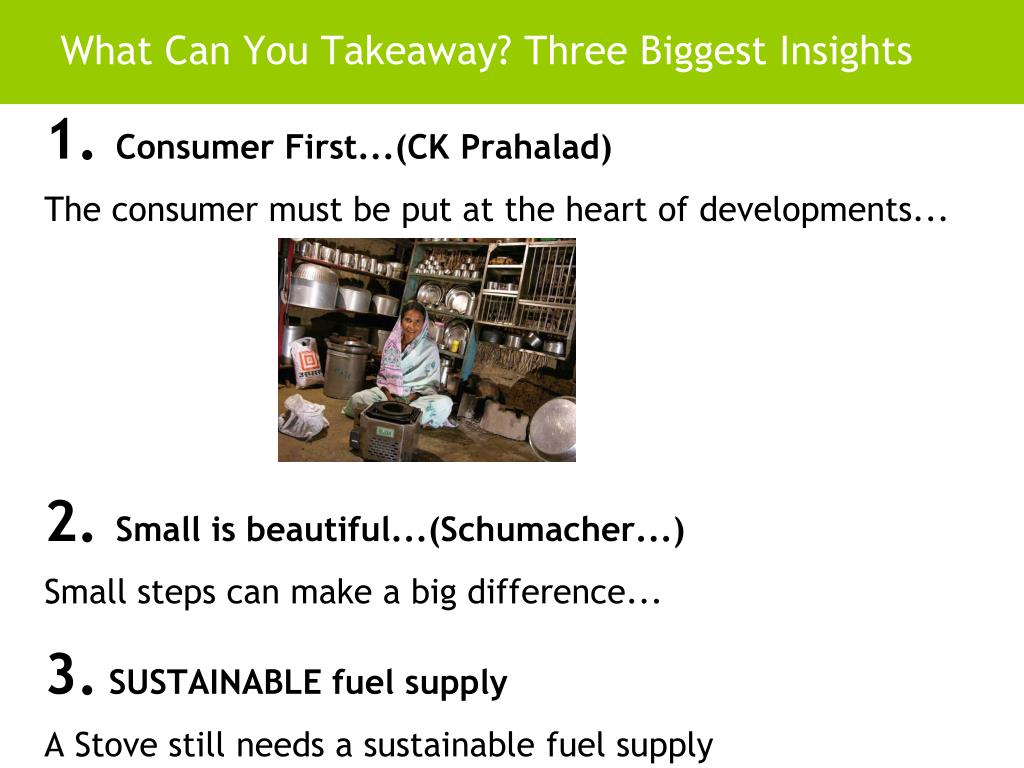 What Can You Takeaway? Three Biggest Insights

1. Consumer First...(CK Prahalad)

The consumer must be put at the heart of developments...

2. Small is beautiful...(Schumacher...)

Small steps can make a big difference...

3. SUSTAINABLE fuel supply

A Stove still needs a sustainable fuel supply